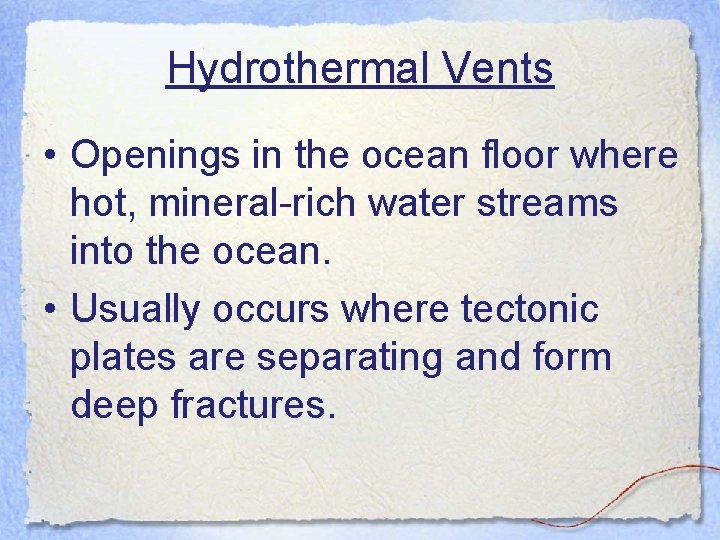 Hydrothermal Vents

• Openings in the ocean floor where hot, mineral-rich water streams into the ocean.

• Usually occurs where tectonic plates are separating and form deep fractures.